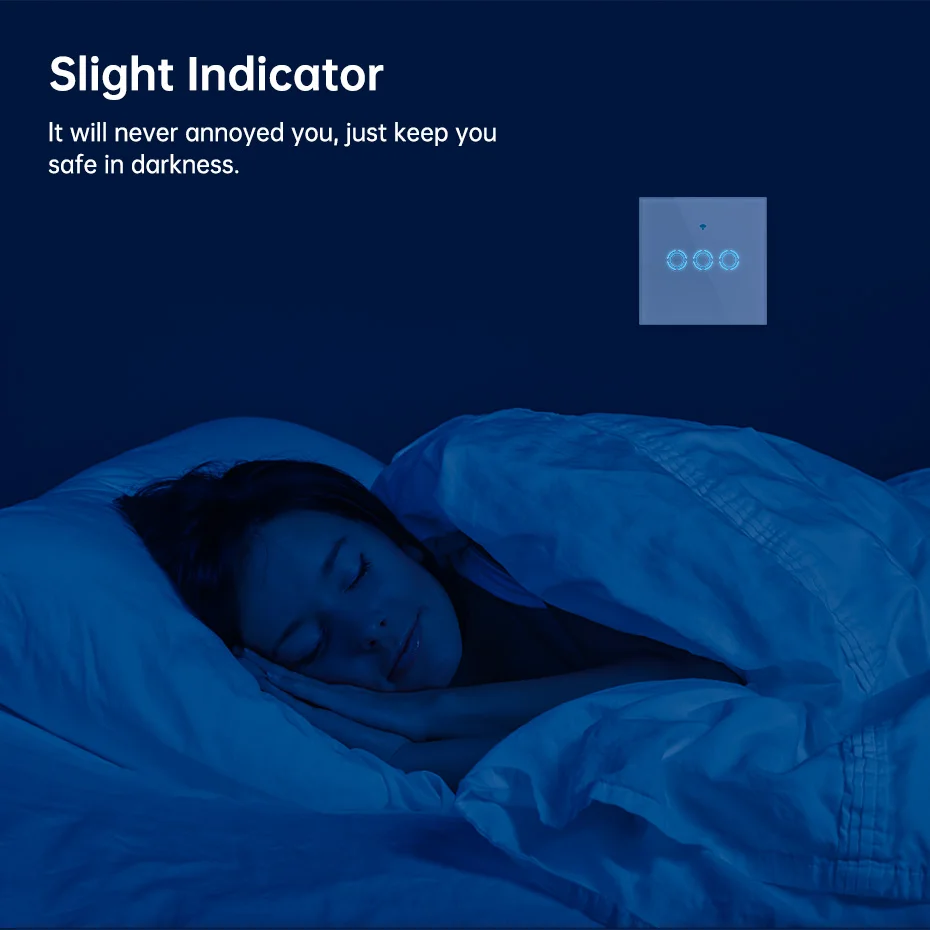 Slight Indicator

It will never annoyed you, just keep you safe in darkness.